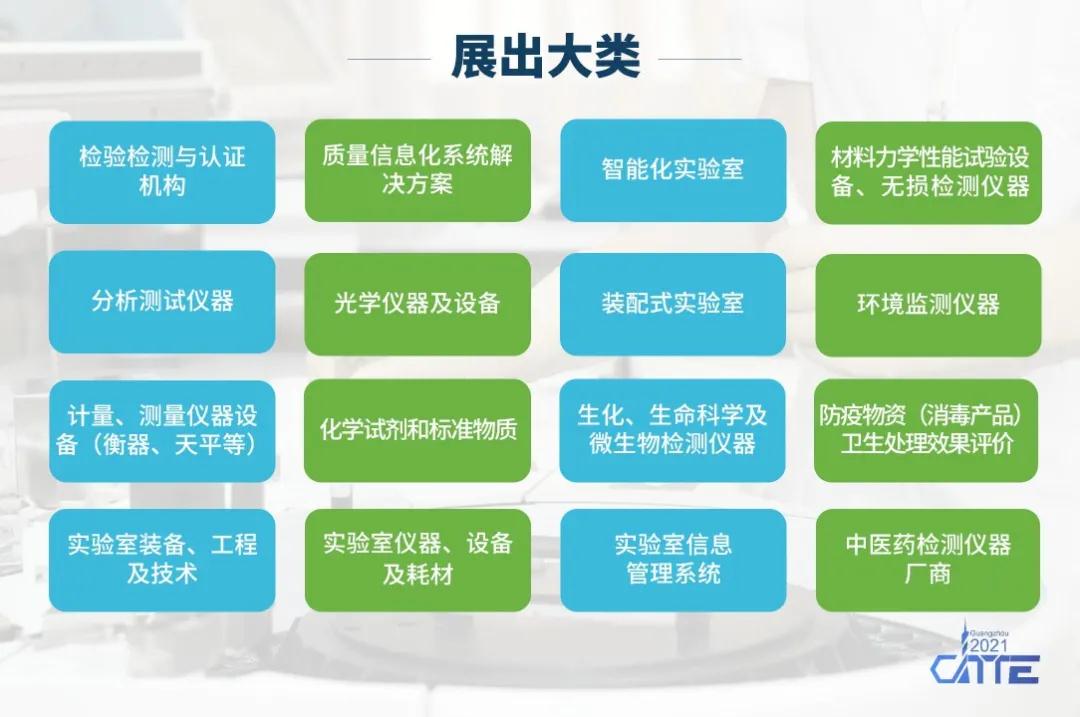 展出大类

检验检测与认证机构

质量信息化系统解决方案

智能化实验室

材料力学性能试验设备、无损检测仪器

分析测试仪器

光学仪器及设备

装配式实验室

环境监测仪器

计量、测量仪器设备（衡器、天平等）

化学试剂和标准物质

生化、生命科学及微生物检测仪器

防疫物资（消毒产品）卫生处理效果评价

实验室装备、工程及技术

实验室仪器、设备及耗材

实验室信息管理系统

中医药检测仪器厂商

Guangzhou 2021 CATE